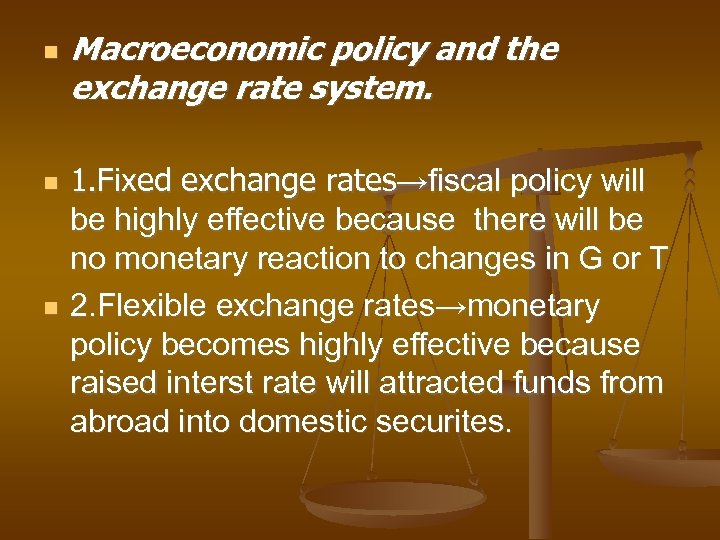 Macroeconomic policy and the exchange rate system.

1.Fixed exchange rates→fiscal policy will be highly effective because there will be no monetary reaction to changes in G or T

2.Flexible exchange rates→monetary policy becomes highly effective because raised interst rate will attracted funds from abroad into domestic securites.